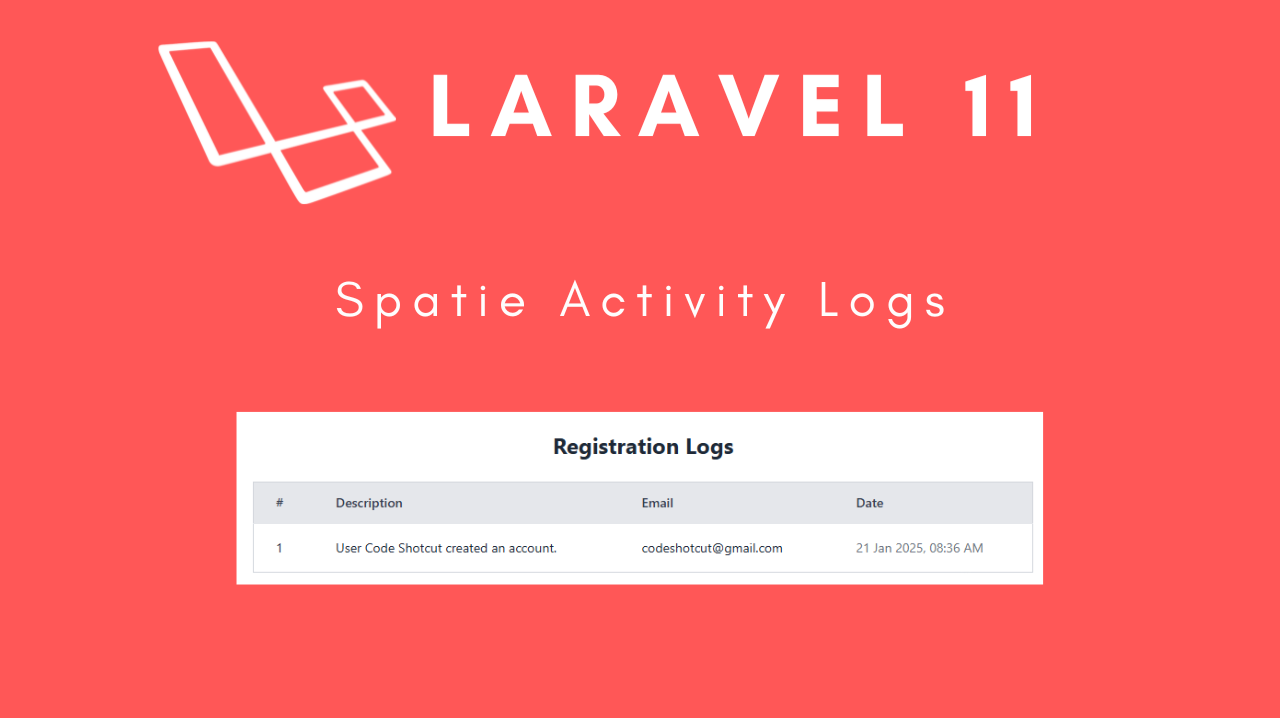 LARAVEL 11

Spatie Activity Logs

Registration Logs

| # | Description | Email | Date |
|---|---|---|---|
| 1 | User Code Shotcut created an account. | codeshotcut@gmail.com | 21 Jan 2025, 08:36 AM |